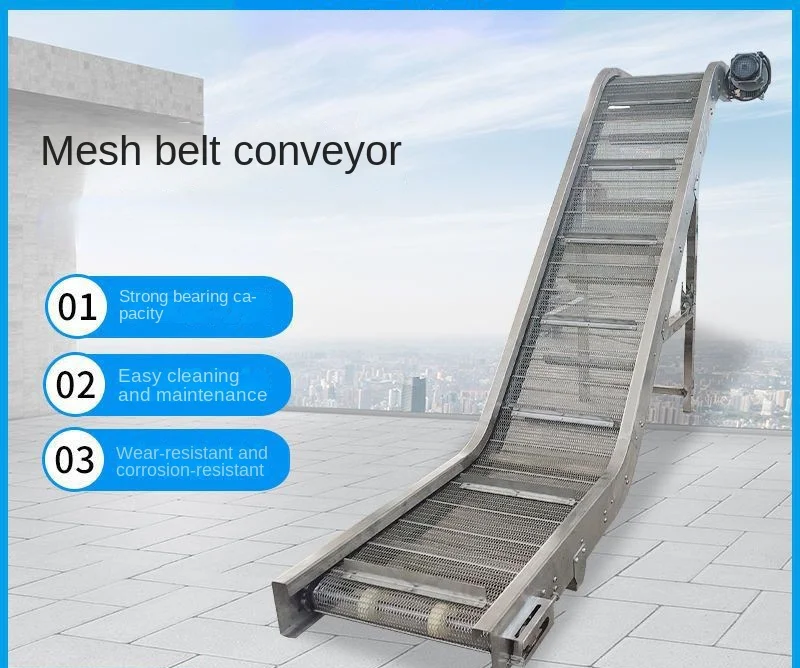 Mesh belt conveyor

01 Strong bearing capacity

02 Easy cleaning and maintenance

03 Wear-resistant and corrosion-resistant